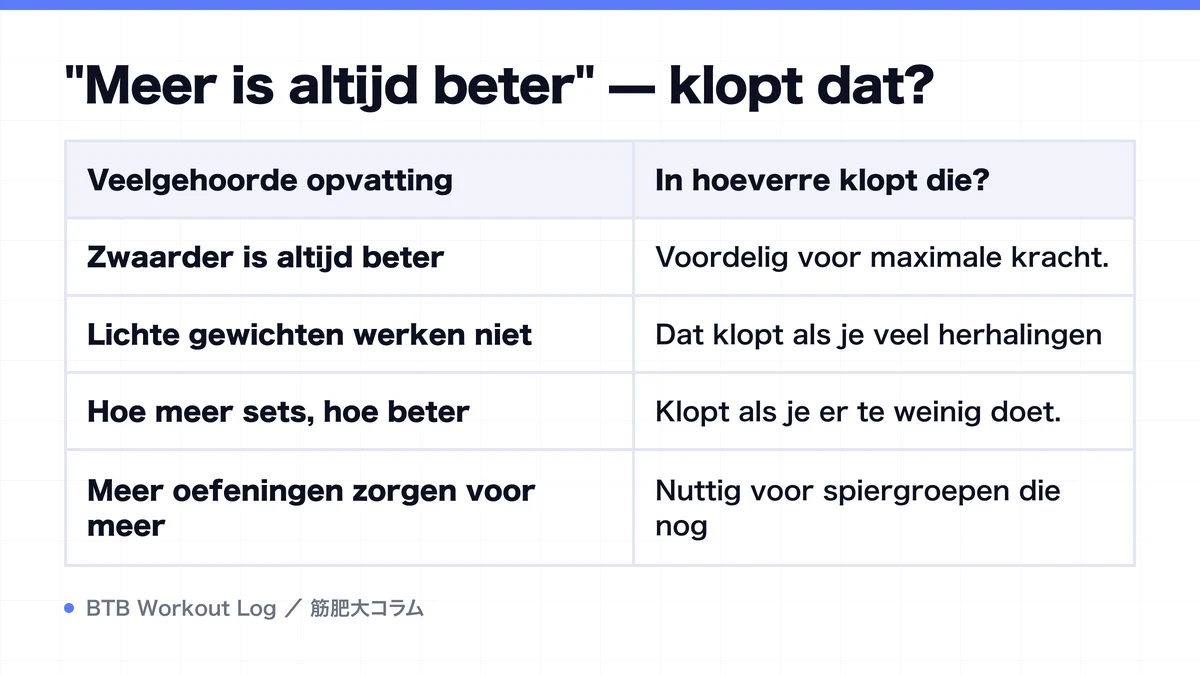 "Meer is altijd beter" — klopt dat?

| Veelgehoorde opvatting | In hoeverre klopt die? |
|---|---|
| Zwaarder is altijd beter | Voordelig voor maximale kracht. |
| Lichte gewichten werken niet | Dat klopt als je veel herhalingen |
| Hoe meer sets, hoe beter | Klopt als je er te weinig doet. |
| Meer oefeningen zorgen voor meer | Nuttig voor spiergroepen die nog |

BTB Workout Log ／ 筋肥大コラム